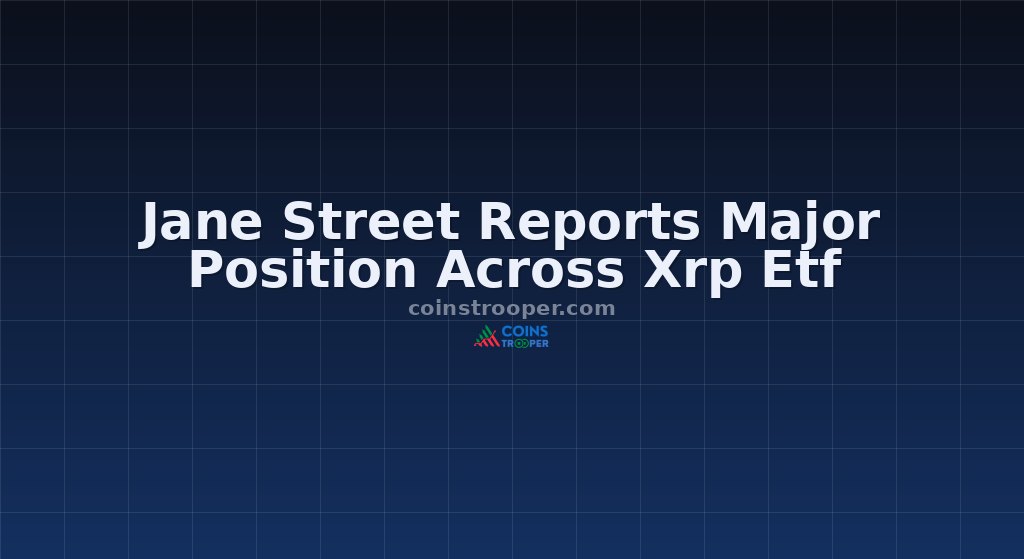 Jane Street Reports Major Position Across Xrp Etf

coinstrooper.com

COINS TROOPER